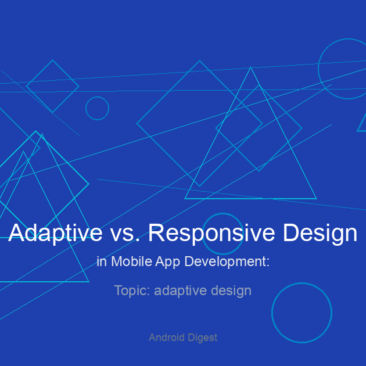 Adaptive vs. Responsive Design

in Mobile App Development:

Topic: adaptive design

Android Digest